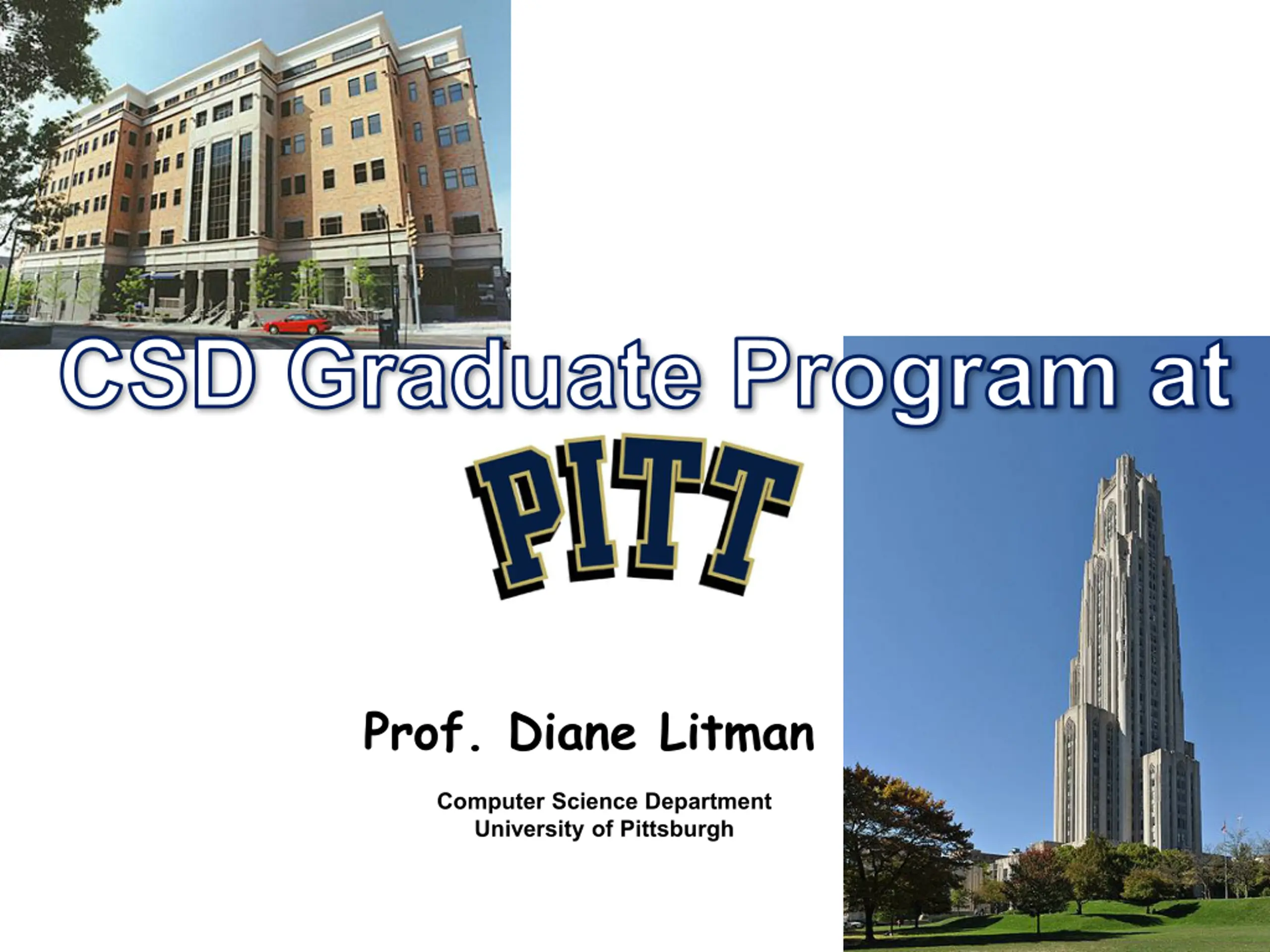 CSD Graduate Program at

PITT

Prof. Diane Litman

Computer Science Department
University of Pittsburgh